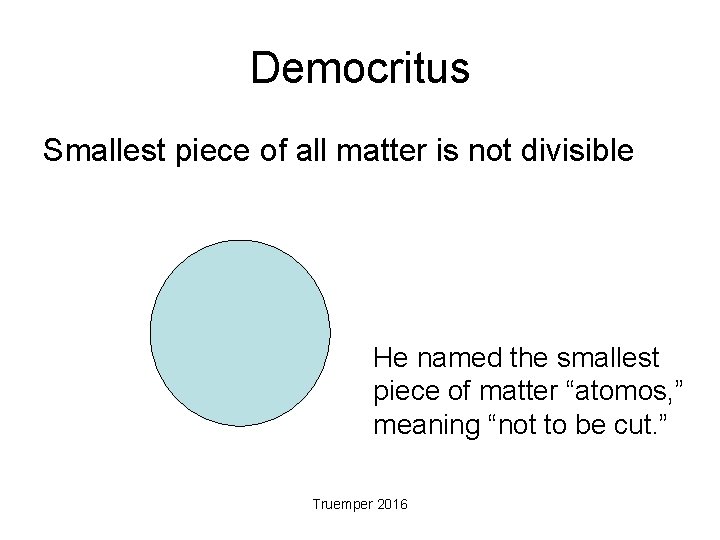 Democritus

Smallest piece of all matter is not divisible

He named the smallest piece of matter “atomos,” meaning “not to be cut.”

Truemper 2016